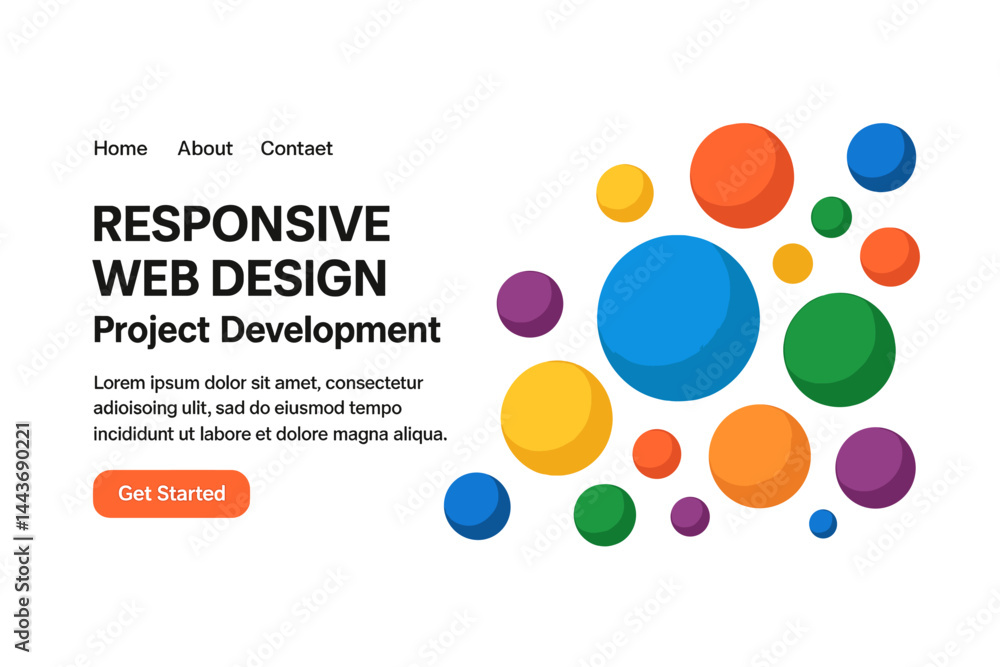 Home About Contaet

RESPONSIVE WEB DESIGN
Project Development

Lorem ipsum dolor sit amet, consectetur adioisoing ulit, sad do eiusmod tempo incididunt ut labore et dolore magna aliqua.

Get Started

Adobe Stock | #1443690221